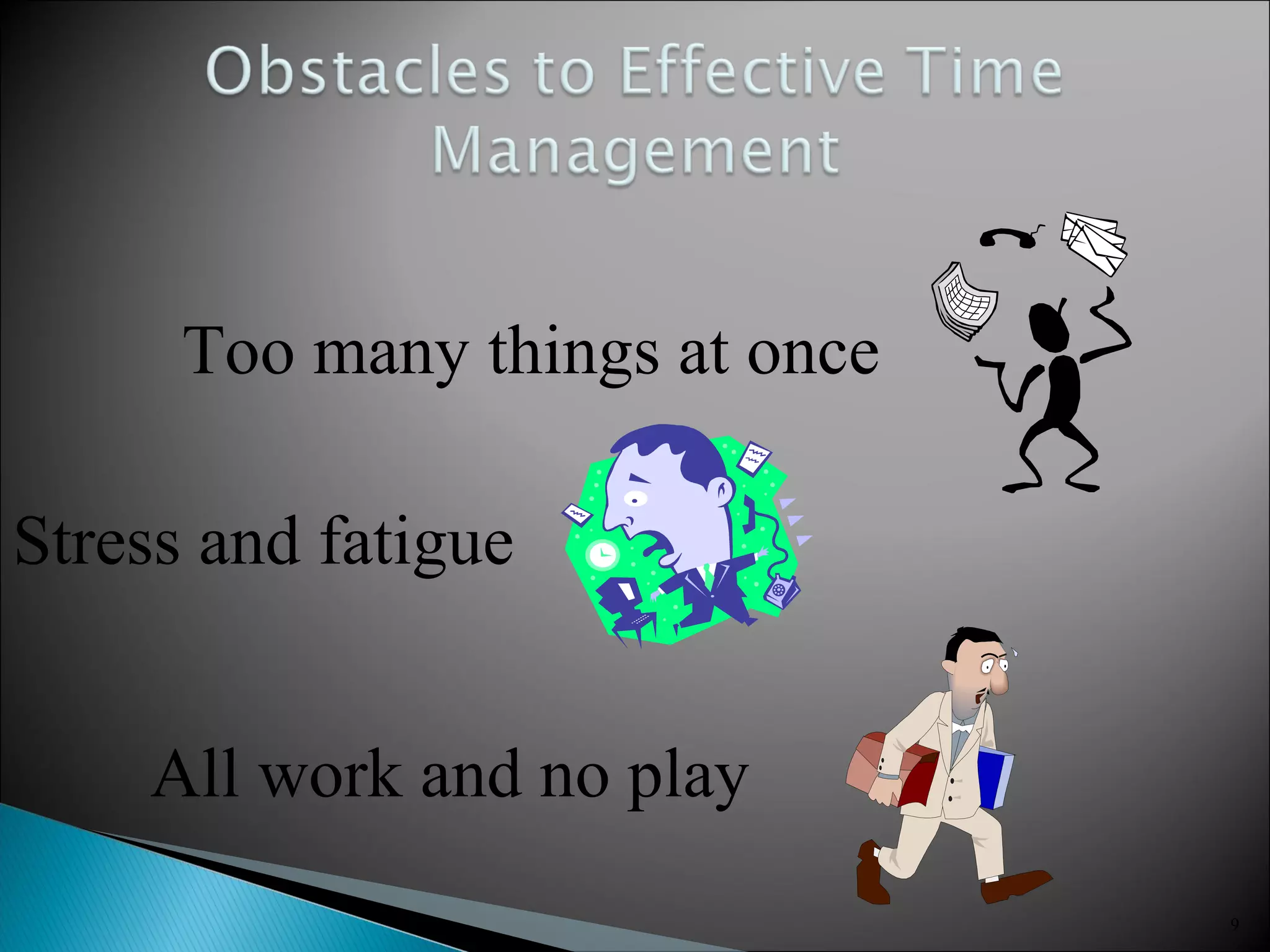 Obstacles to Effective Time Management

Too many things at once

Stress and fatigue

All work and no play

9